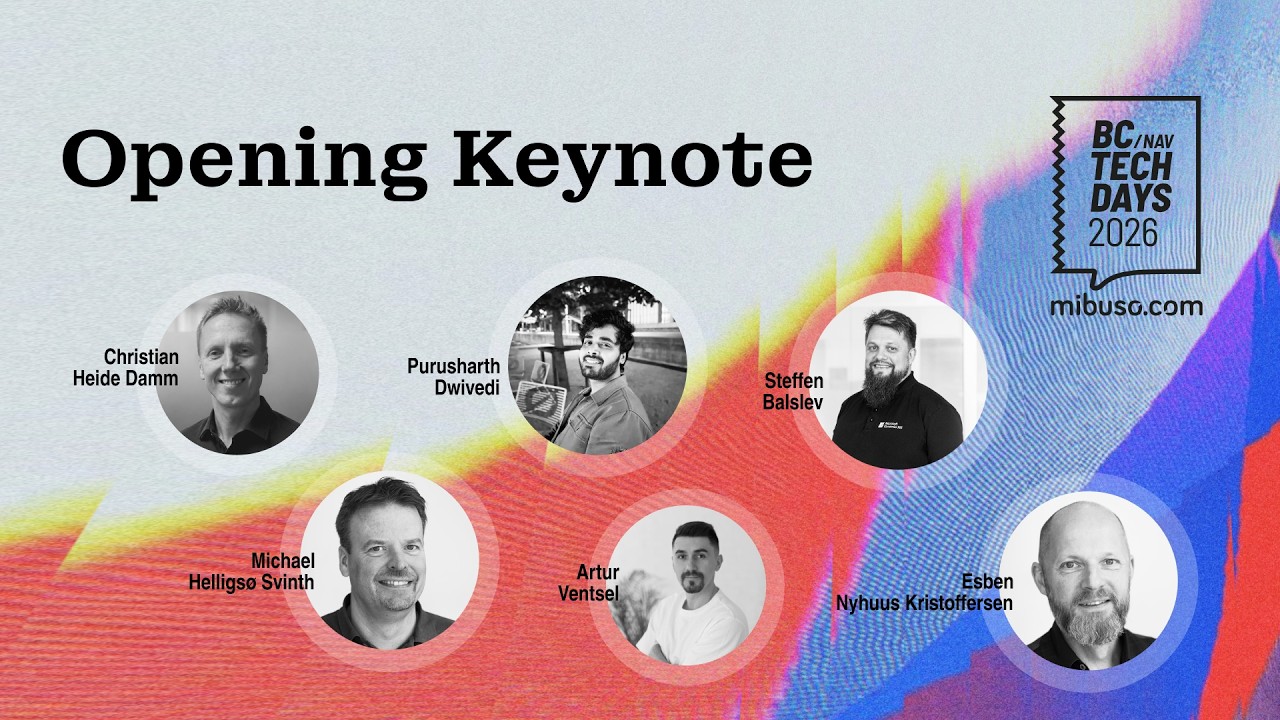 Opening Keynote

BC/NAV TECH DAYS 2026
mibuso.com

Christian Heide Damm

Purusharth Dwivedi

Steffen Balslev

Michael Helligsø Svinth

Artur Ventsel

Esben Nyhuus Kristoffersen